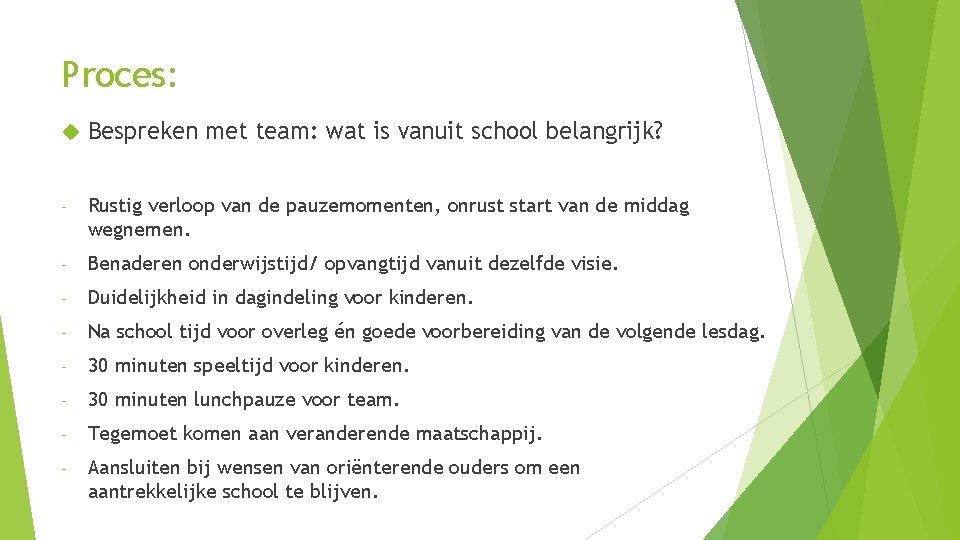 Proces:

Bespreken met team: wat is vanuit school belangrijk?

- Rustig verloop van de pauzemomenten, onrust start van de middag wegnemen.

- Benaderen onderwijstijd/ opvangtijd vanuit dezelfde visie.

- Duidelijkheid in dagindeling voor kinderen.

- Na school tijd voor overleg én goede voorbereiding van de volgende lesdag.

- 30 minuten speeltijd voor kinderen.

- 30 minuten lunchpauze voor team.

- Tegemoet komen aan veranderende maatschappij.

- Aansluiten bij wensen van oriënterende ouders om een aantrekkelijke school te blijven.